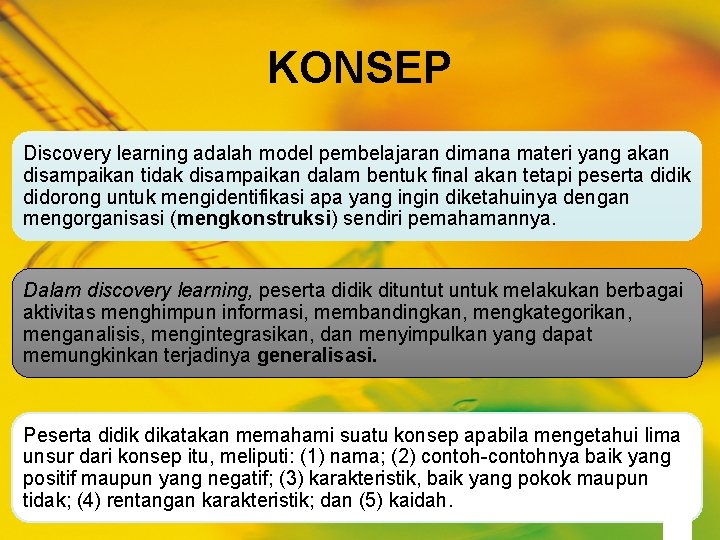 KONSEP

Discovery learning adalah model pembelajaran dimana materi yang akan disampaikan tidak disampaikan dalam bentuk final akan tetapi peserta didik didorong untuk mengidentifikasi apa yang ingin diketahuinya dengan mengorganisasi (mengkonstruksi) sendiri pemahamannya.

Dalam discovery learning, peserta didik dituntut untuk melakukan berbagai aktivitas menghimpun informasi, membandingkan, mengkategorikan, menganalisis, mengintegrasikan, dan menyimpulkan yang dapat memungkinkan terjadinya generalisasi.

Peserta didik dikatakan memahami suatu konsep apabila mengetahui lima unsur dari konsep itu, meliputi: (1) nama; (2) contoh-contohnya baik yang positif maupun yang negatif; (3) karakteristik, baik yang pokok maupun tidak; (4) rentangan karakteristik; dan (5) kaidah.